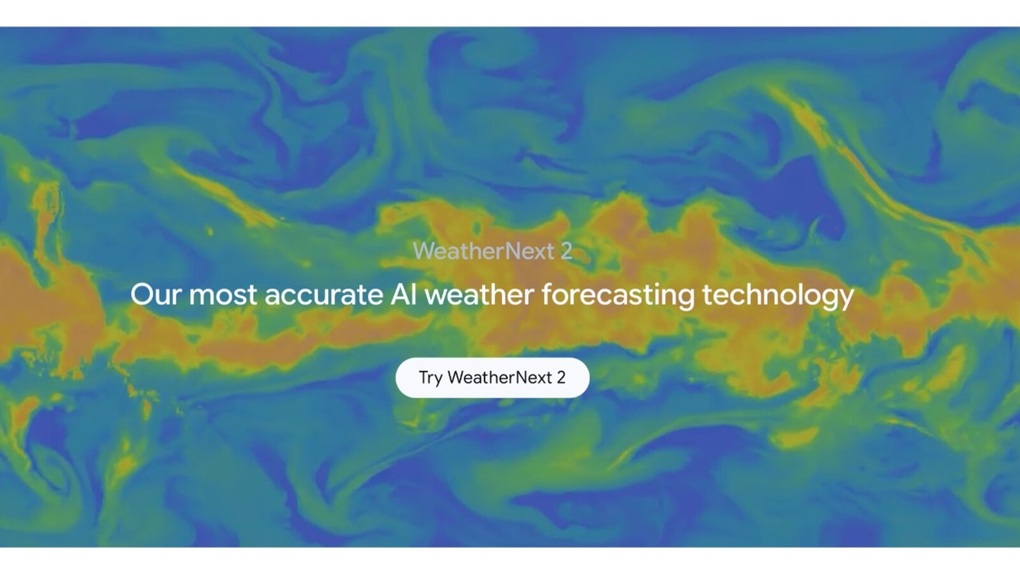 WeatherNext 2

Our most accurate AI weather forecasting technology

Try WeatherNext 2